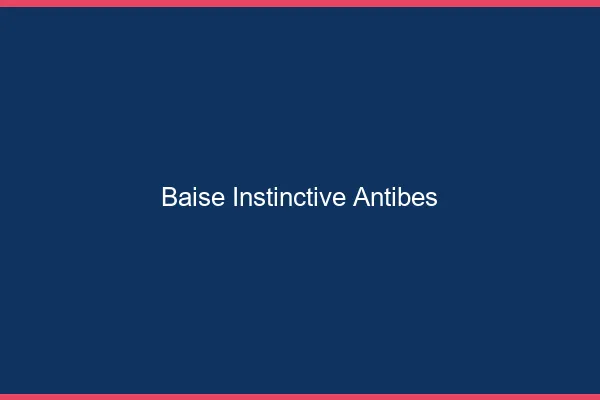 Baise Instinctive Antibes